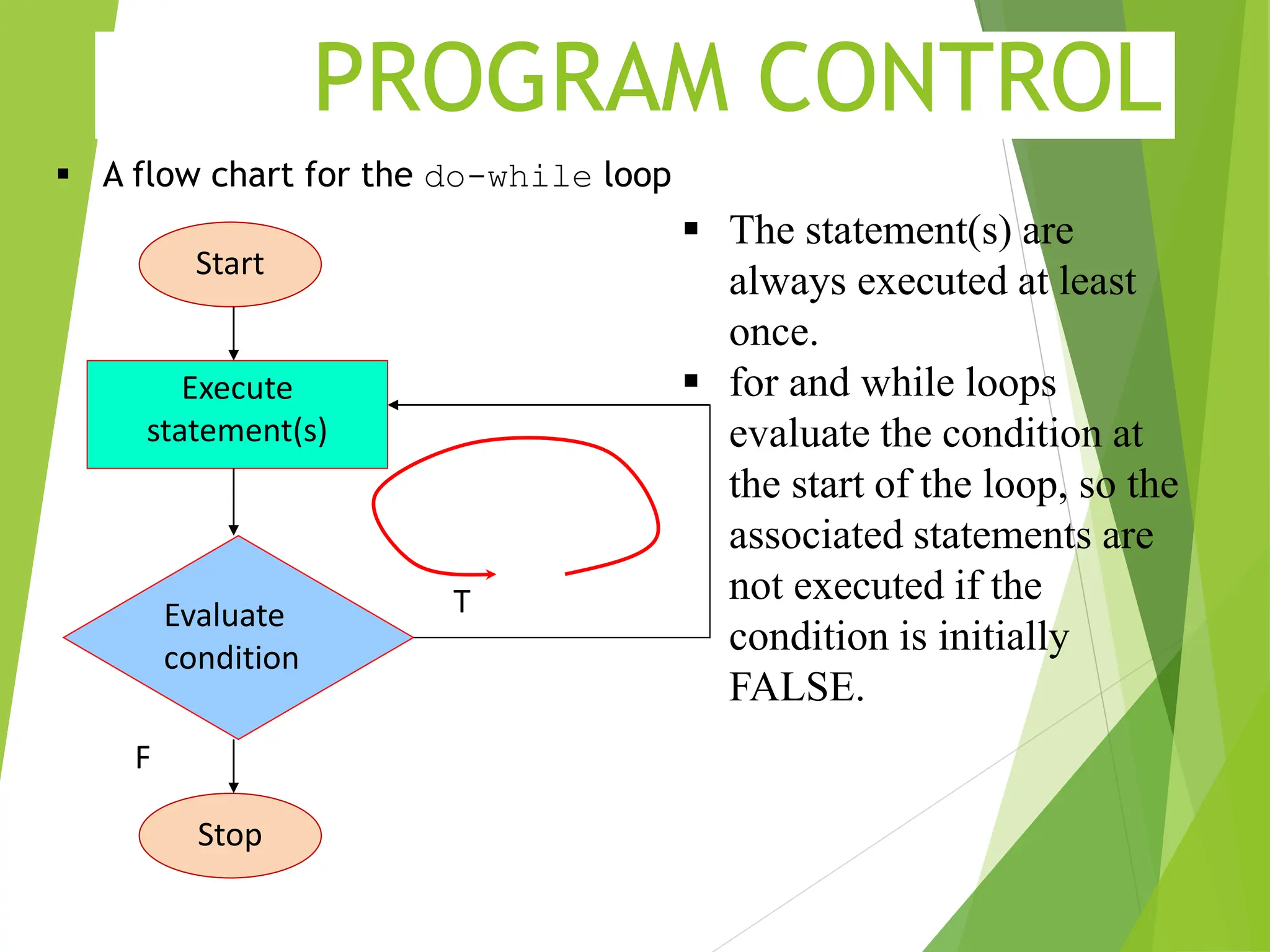 PROGRAM CONTROL

▪ A flow chart for the do-while loop

Start

Execute statement(s)

Evaluate condition

T

F

Stop

▪ The statement(s) are always executed at least once.
▪ for and while loops evaluate the condition at the start of the loop, so the associated statements are not executed if the condition is initially FALSE.